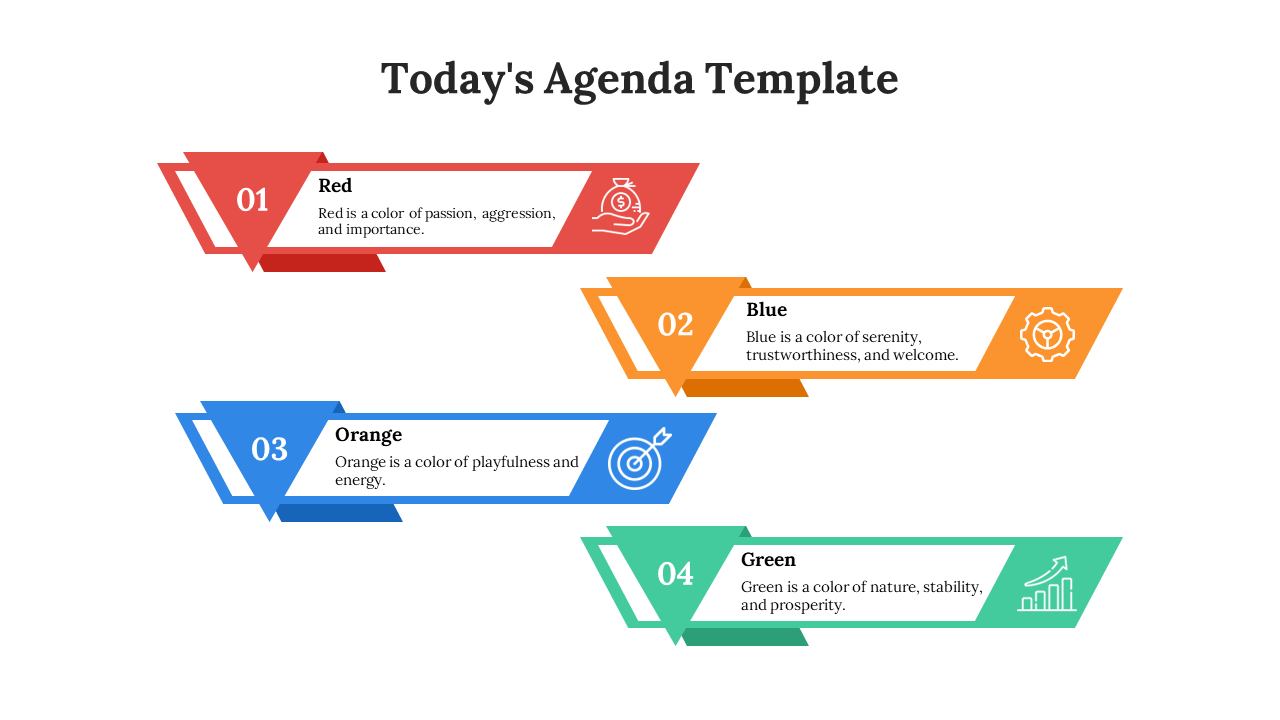 Today's Agenda Template

01

Red

Red is a color of passion, aggression, and importance.

02

Blue

Blue is a color of serenity, trustworthiness, and welcome.

03

Orange

Orange is a color of playfulness and energy.

04

Green

Green is a color of nature, stability, and prosperity.